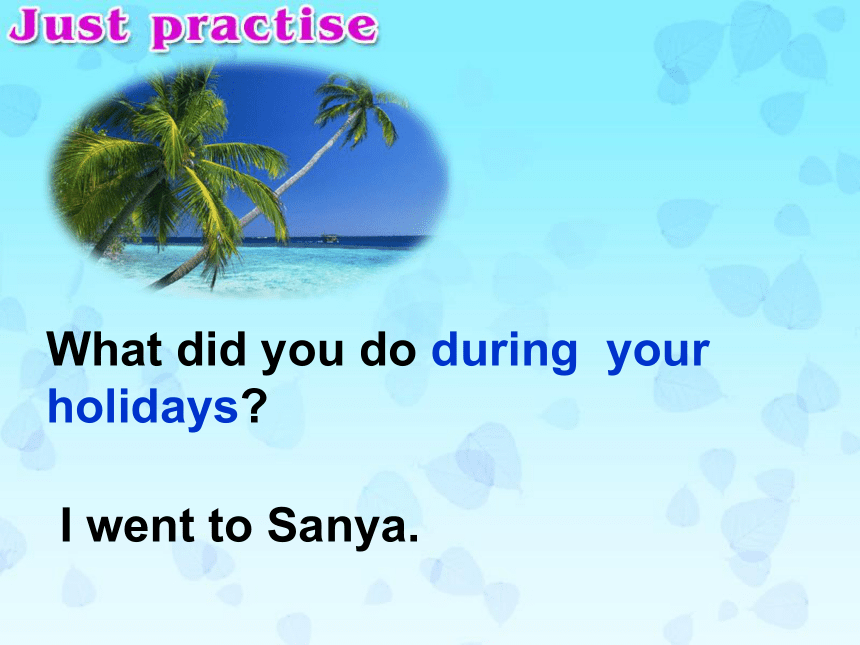 Just practise

What did you do during your holidays?

I went to Sanya.